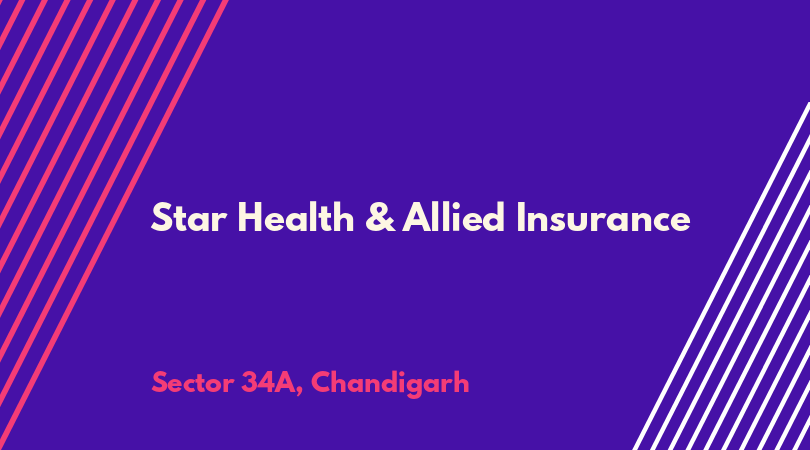 Star Health & Allied Insurance

Sector 34A, Chandigarh